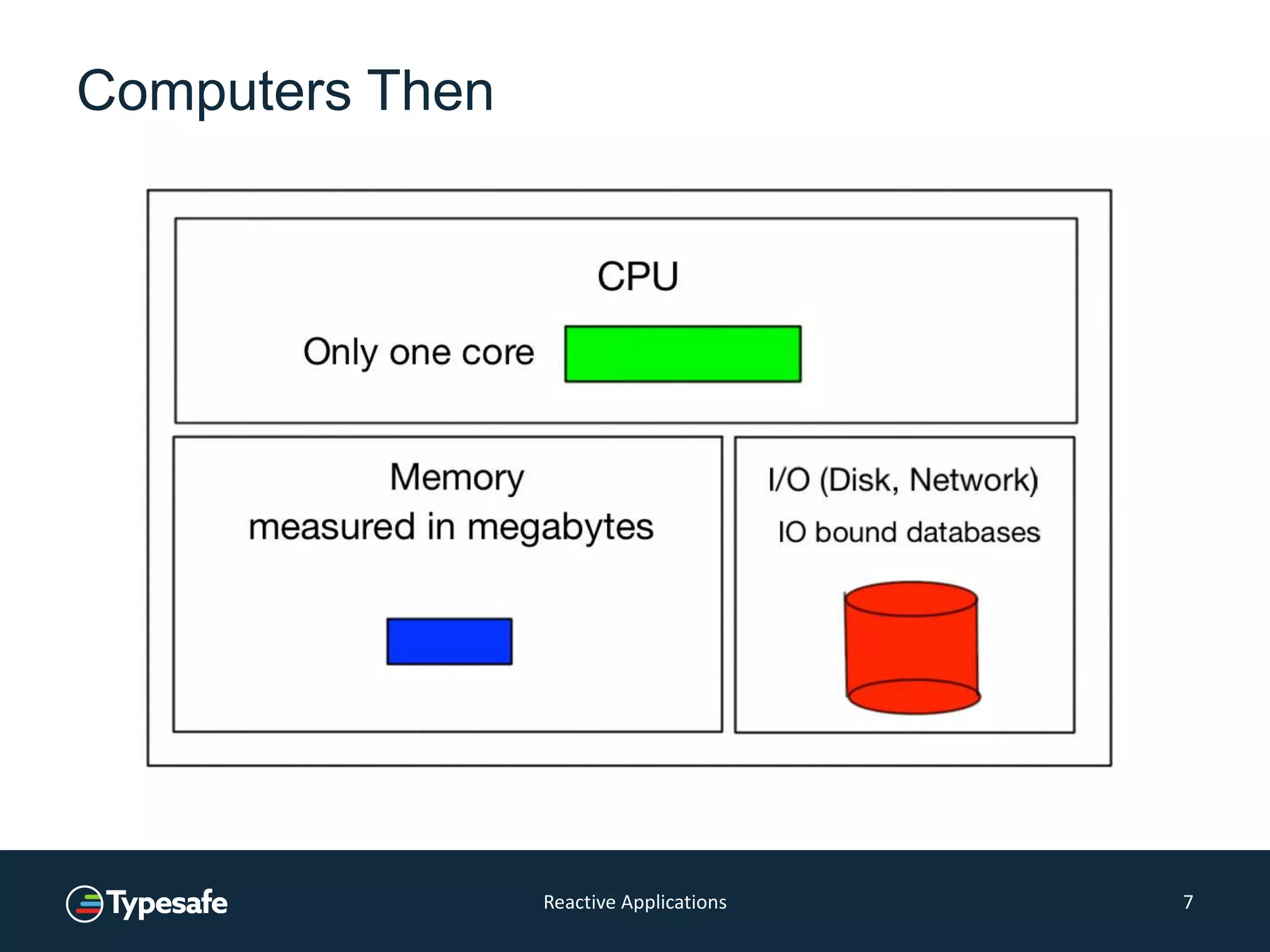 Computers Then

CPU

Only one core

Memory
measured in megabytes

I/O (Disk, Network)
IO bound databases

Typesafe

Reactive Applications

7